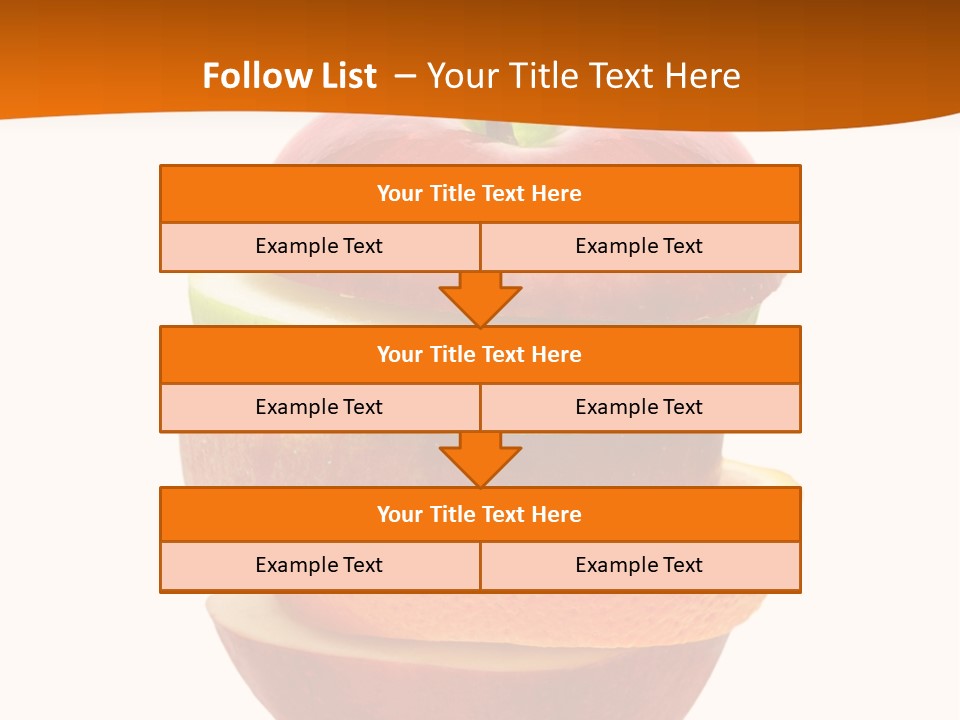 Follow List – Your Title Text Here

Your Title Text Here

Example Text

Example Text

Your Title Text Here

Example Text

Example Text

Your Title Text Here

Example Text

Example Text